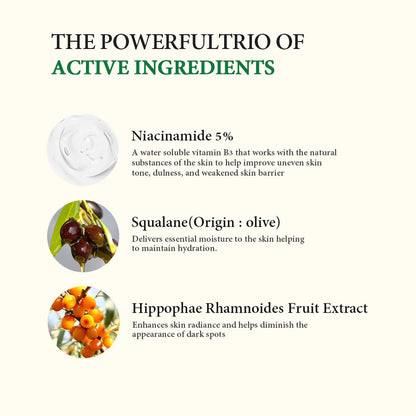 THE POWERFULTRIO OF
ACTIVE INGREDIENTS

Niacinamide 5%
A water soluble vitamin B3 that works with the natural substances of the skin to help improve uneven skin tone, dulness, and weakened skin barrier

Squalane(Origin : olive)
Delivers essential moisture to the skin helping to maintain hydration.

Hippophae Rhamnoides Fruit Extract
Enhances skin radiance and helps diminish the appearance of dark spots